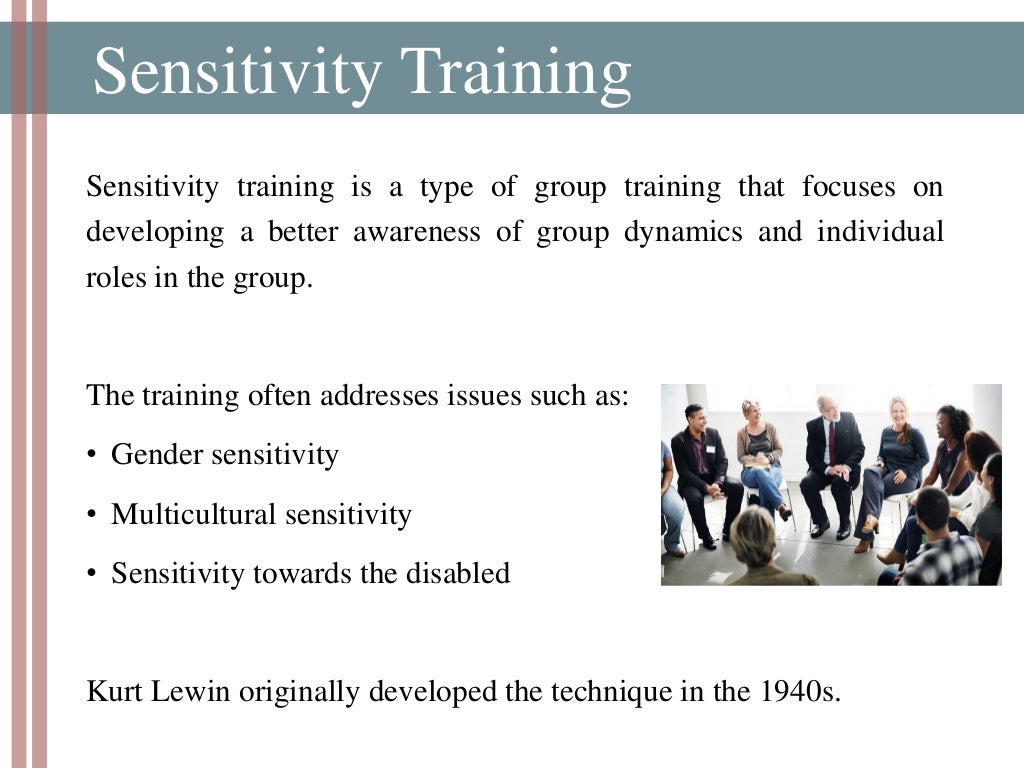 Sensitivity Training

Sensitivity training is a type of group training that focuses on developing a better awareness of group dynamics and individual roles in the group.

The training often addresses issues such as:
• Gender sensitivity
• Multicultural sensitivity
• Sensitivity towards the disabled

Kurt Lewin originally developed the technique in the 1940s.